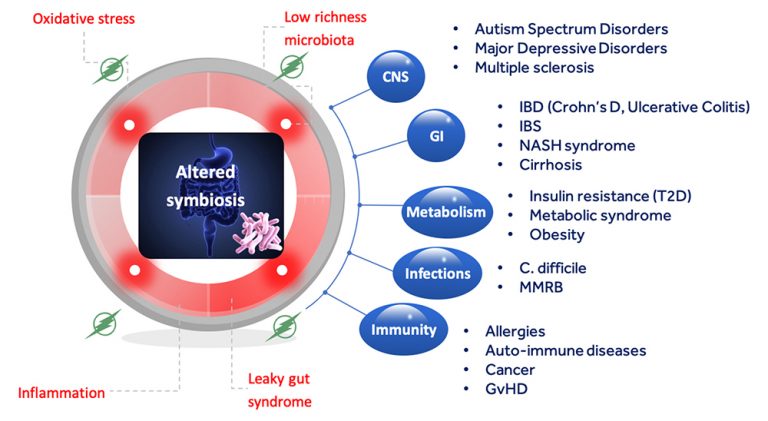 Oxidative stress

Low richness microbiota

Altered symbiosis

Inflammation

Leaky gut syndrome

CNS

- Autism Spectrum Disorders
- Major Depressive Disorders
- Multiple sclerosis

GI

- IBD (Crohn's D, Ulcerative Colitis)
- IBS
- NASH syndrome
- Cirrhosis

Metabolism

- Insulin resistance (T2D)
- Metabolic syndrome
- Obesity

Infections

- C. difficile
- MMRB

Immunity

- Allergies
- Auto-immune diseases
- Cancer
- GvHD